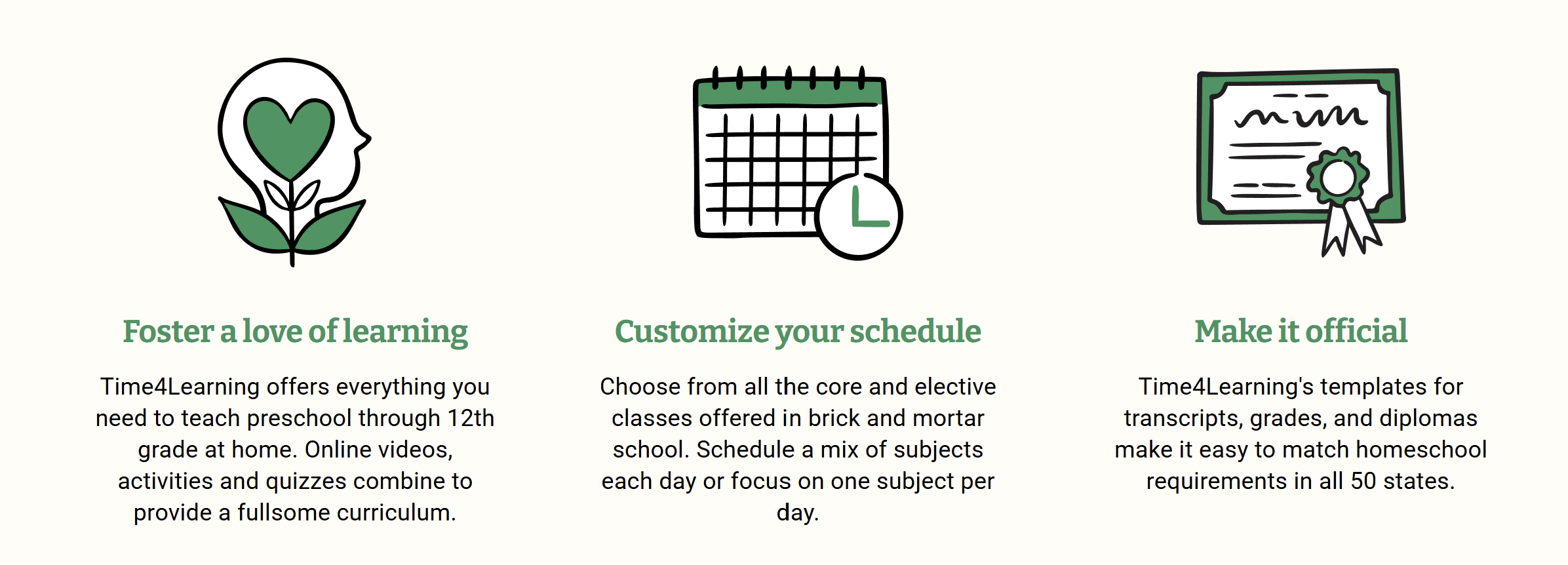 Foster a love of learning

Time4Learning offers everything you need to teach preschool through 12th grade at home. Online videos, activities and quizzes combine to provide a fullsome curriculum.

Customize your schedule

Choose from all the core and elective classes offered in brick and mortar school. Schedule a mix of subjects each day or focus on one subject per day.

Make it official

Time4Learning's templates for transcripts, grades, and diplomas make it easy to match homeschool requirements in all 50 states.